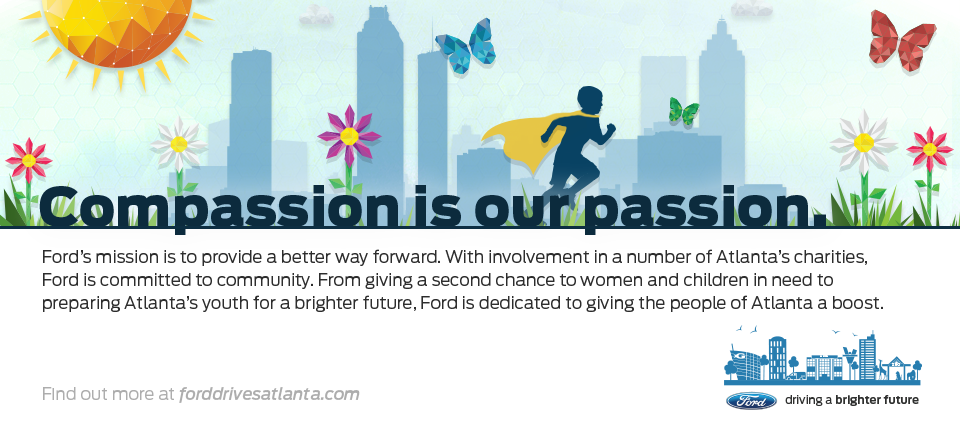 Compassion is our passion.

Ford's mission is to provide a better way forward. With involvement in a number of Atlanta's charities, Ford is committed to community. From giving a second chance to women and children in need to preparing Atlanta's youth for a brighter future, Ford is dedicated to giving the people of Atlanta a boost.

Find out more at forddrivesatlanta.com

Ford driving a brighter future